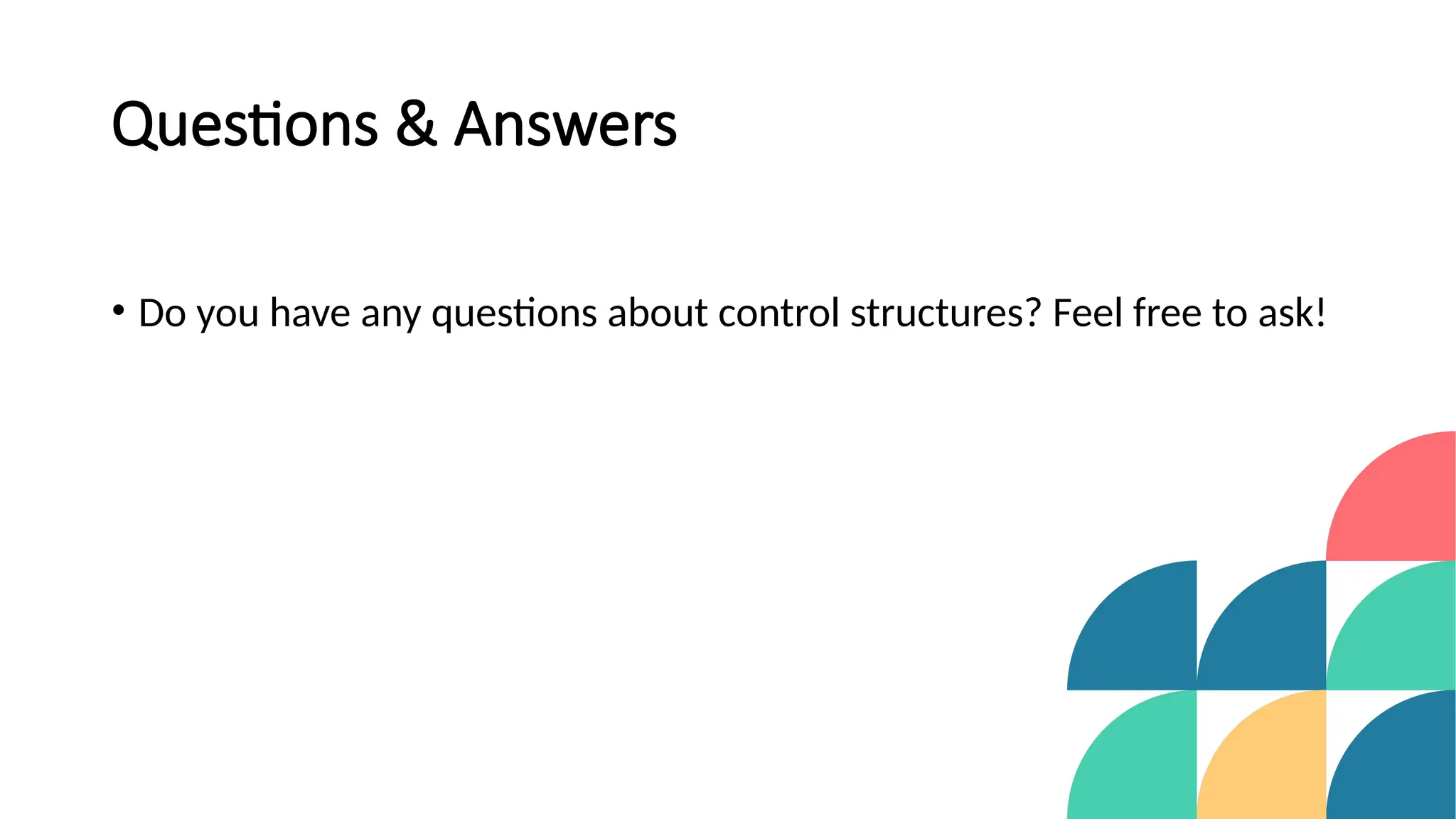 Questions & Answers

• Do you have any questions about control structures? Feel free to ask!